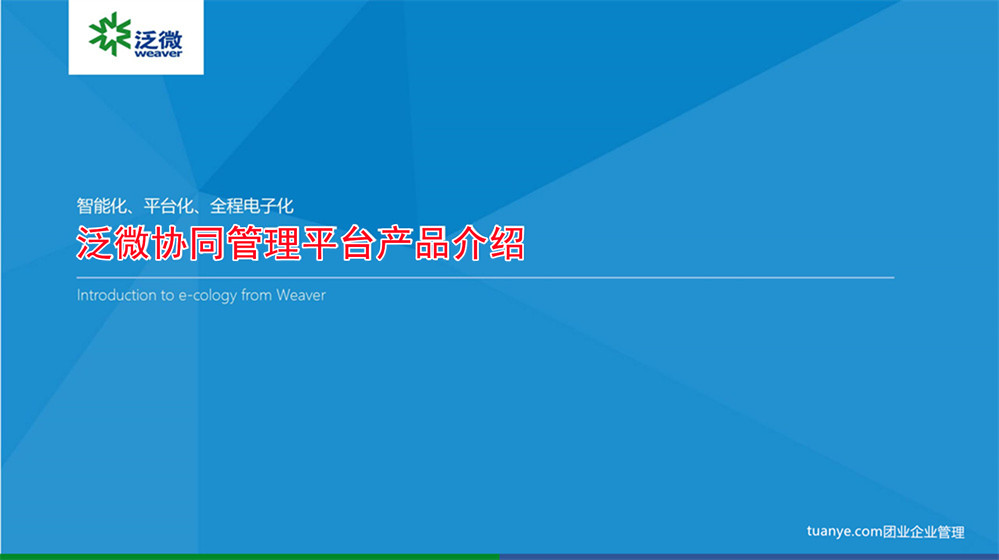 泛微
weaver

智能化、平台化、全程电子化

泛微协同管理平台产品介绍

Introduction to e-cology from Weaver

tuanye.com团业企业管理